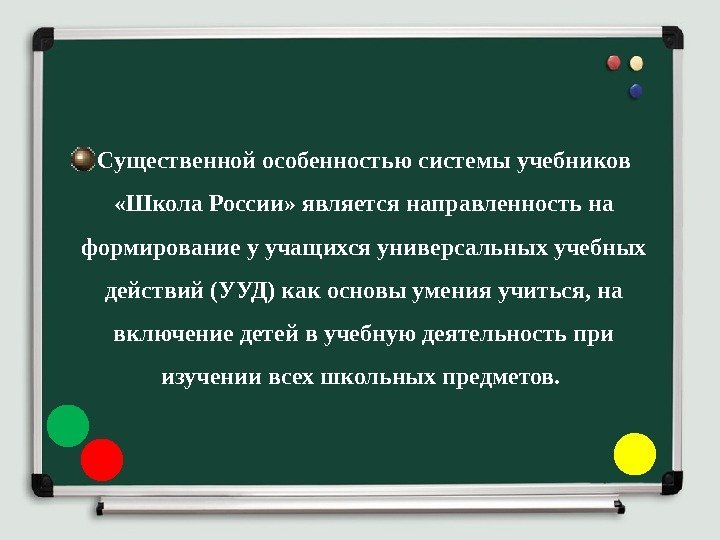 Существенной особенностью системы учебников «Школа России» является направленность на формирование у учащихся универсальных учебных действий (УУД) как основы умения учиться, на включение детей в учебную деятельность при изучении всех школьных предметов.